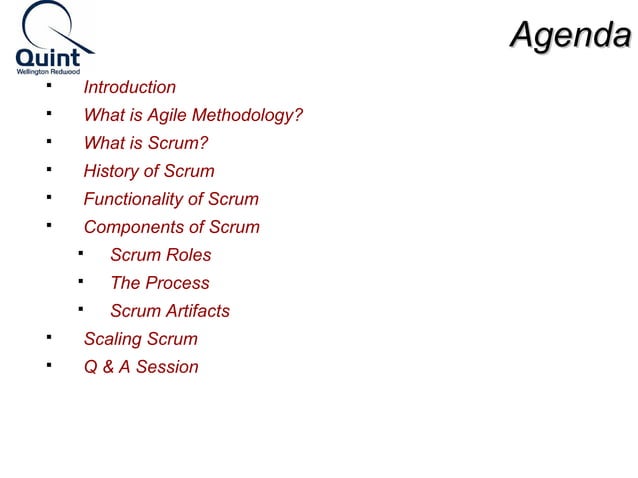 Quint
Wellington Redwood

Agenda

▪ Introduction
▪ What is Agile Methodology?
▪ What is Scrum?
▪ History of Scrum
▪ Functionality of Scrum
▪ Components of Scrum
 ▪ Scrum Roles
 ▪ The Process
 ▪ Scrum Artifacts
▪ Scaling Scrum
▪ Q & A Session